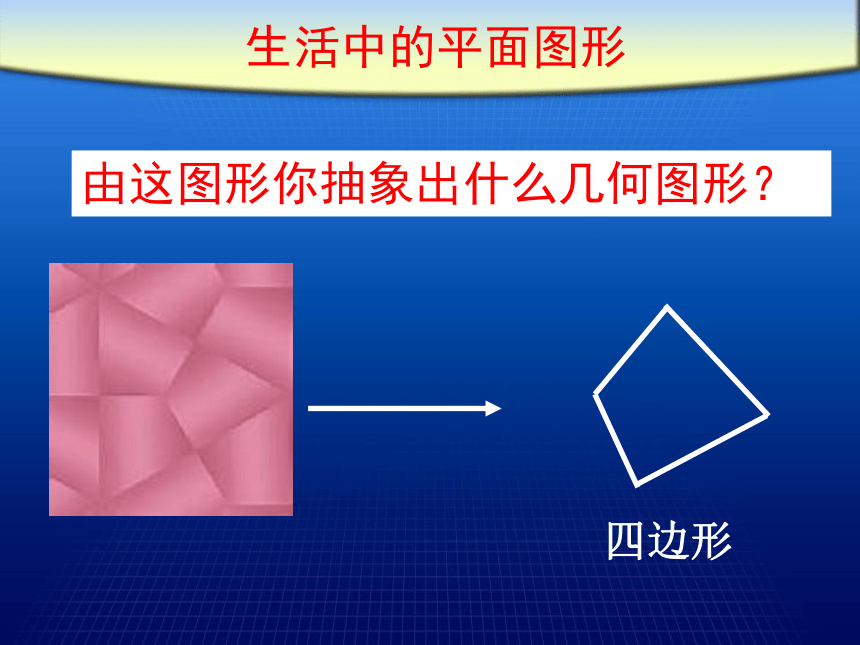 生活中的平面图形

由这图形你抽象出什么几何图形？

四边形